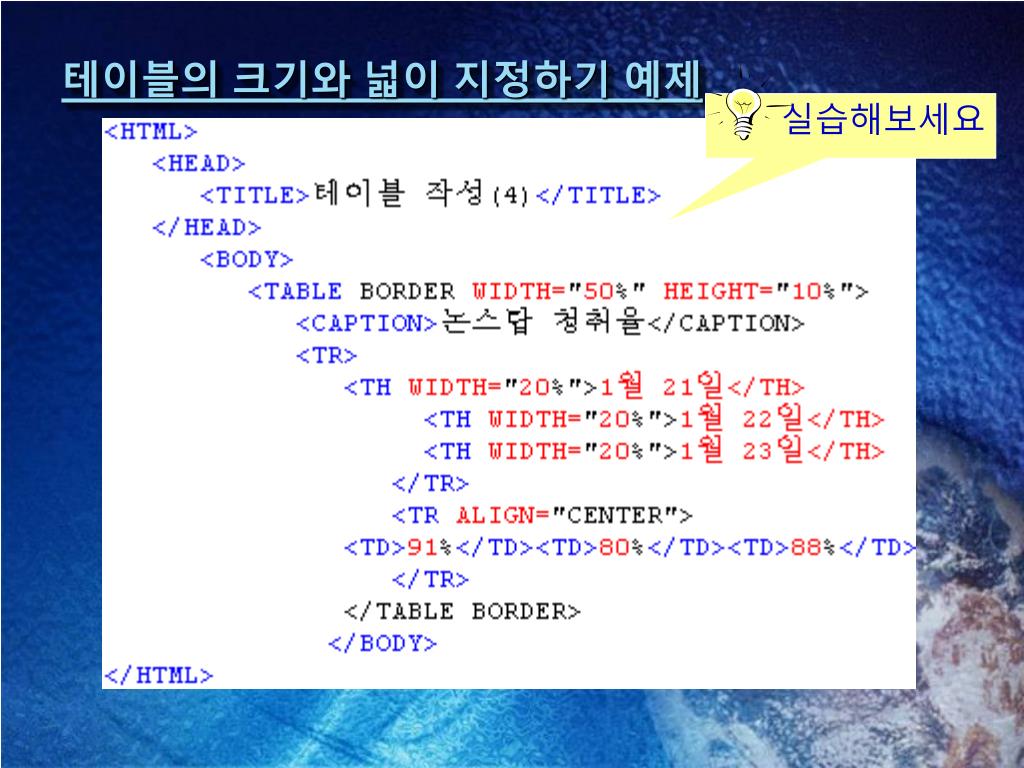 테이블의 크기와 넓이 지정하기 예제

실습해보세요

<HTML>
<HEAD>
<TITLE>테이블 작성(4)</TITLE>
</HEAD>
<BODY>
<TABLE BORDER WIDTH="50%" HEIGHT="10%">
<CAPTION>논스답 청취율</CAPTION>
<TR>
<TH WIDTH="20%">1월 21일</TH>
<TH WIDTH="20%">1월 22일</TH>
<TH WIDTH="20%">1월 23일</TH>
</TR>
<TR ALIGN="CENTER">
<TD>91%</TD><TD>80%</TD><TD>88%</TD>
</TR>
</TABLE BORDER>
</BODY>
</HTML>